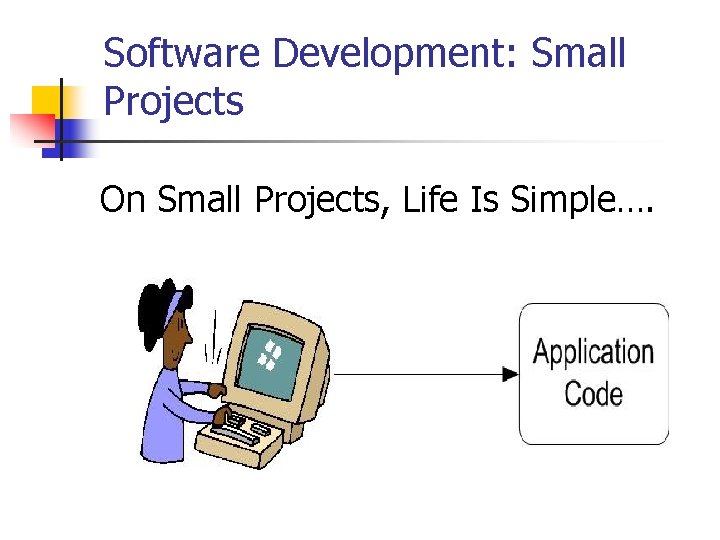 Software Development: Small Projects

On Small Projects, Life Is Simple….

Application Code